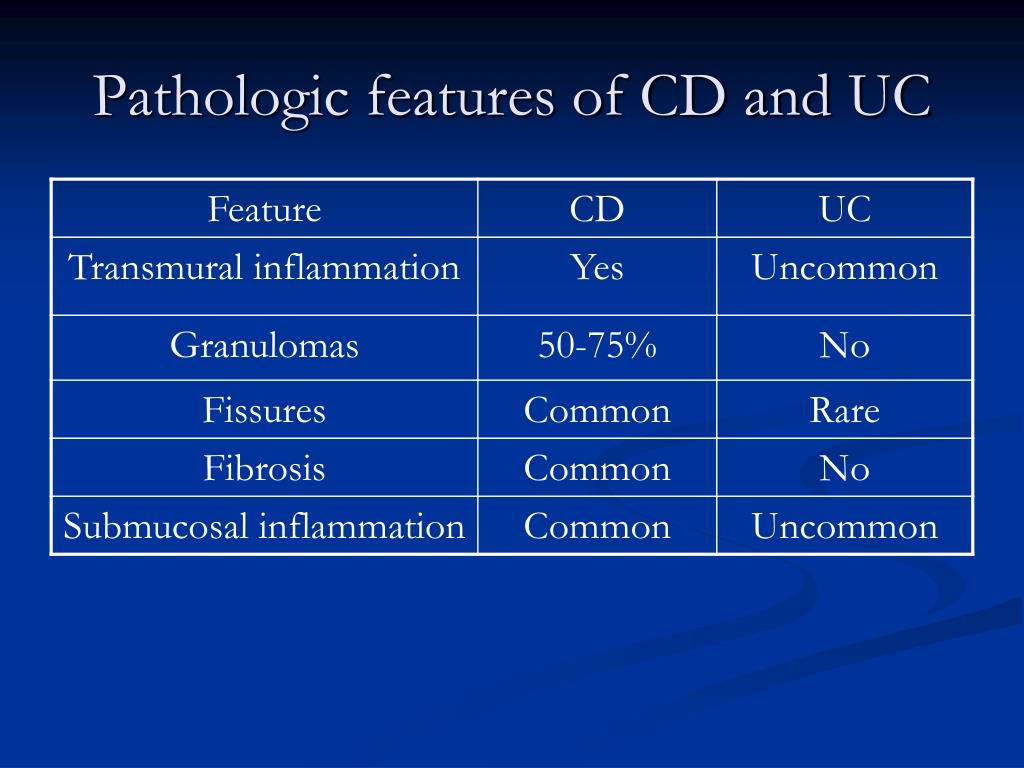 Pathologic features of CD and UC

| Feature | CD | UC |
|---|---|---|
| Transmural inflammation | Yes | Uncommon |
| Granulomas | 50-75% | No |
| Fissures | Common | Rare |
| Fibrosis | Common | No |
| Submucosal inflammation | Common | Uncommon |